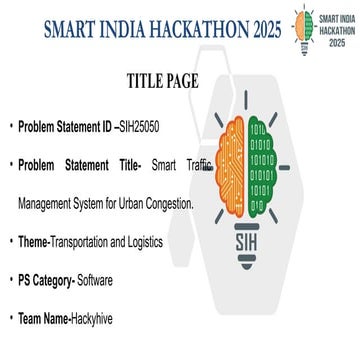 SMART INDIA HACKATHON 2025

SMART INDIA HACKATHON 2025

TITLE PAGE

• Problem Statement ID –SIH25050

• Problem Statement Title- Smart Traffic Management System for Urban Congestion.

• Theme-Transportation and Logistics

• PS Category- Software

• Team Name-Hackyhive

1010
01010
101010
010101
10101
010

SIH